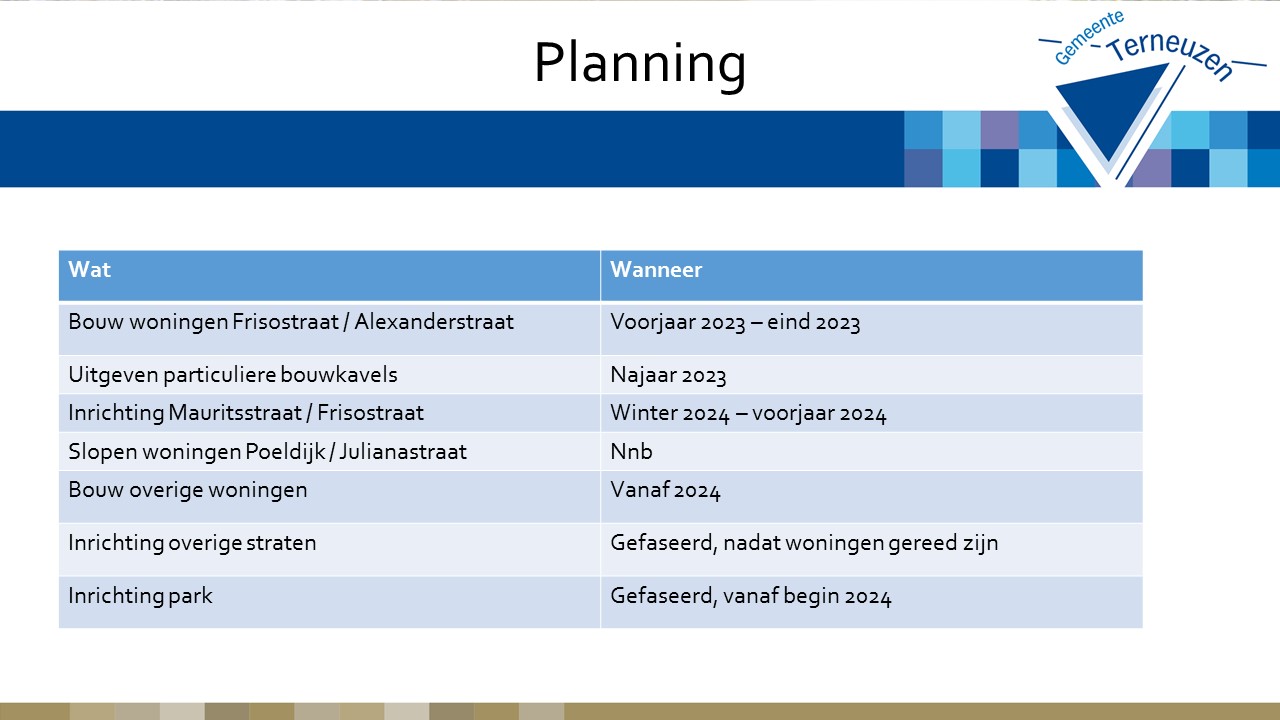 Planning

Gemeente Terneuzen

| Wat | Wanneer |
|---|---|
| Bouw woningen Frisostraat / Alexanderstraat | Voorjaar 2023 – eind 2023 |
| Uitgeven particuliere bouwkavels | Najaar 2023 |
| Inrichting Mauritsstraat / Frisostraat | Winter 2024 – voorjaar 2024 |
| Slopen woningen Poeldijk / Julianastraat | Nnb |
| Bouw overige woningen | Vanaf 2024 |
| Inrichting overige straten | Gefaseerd, nadat woningen gereed zijn |
| Inrichting park | Gefaseerd, vanaf begin 2024 |